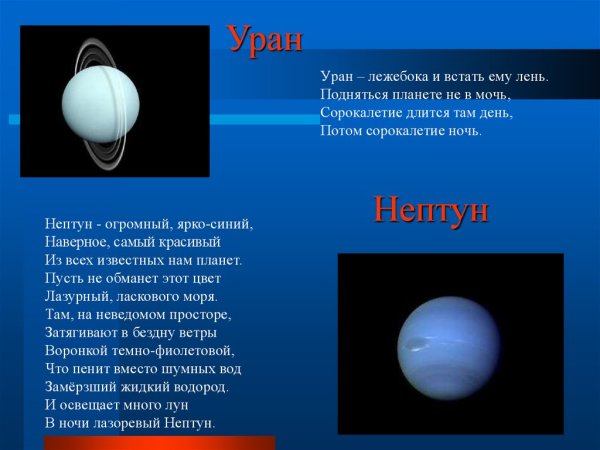 Уран

Уран – лежебока и встать ему лень.
Подняться планете не в мочь,
Сорокалетие длится там день,
Потом сорокалетие ночь.

Нептун

Нептун - огромный, ярко-синий,
Наверное, самый красивый
Из всех известных нам планет.
Пусть не обманет этот цвет
Лазурный, ласкового моря.
Там, на неведомом просторе,
Затягивают в бездну ветры
Воронкой темно-фиолетовой,
Что пенит вместо шумных вод
Замёрзший жидкий водород.
И освещает много лун
В ночи лазоревый Нептун.